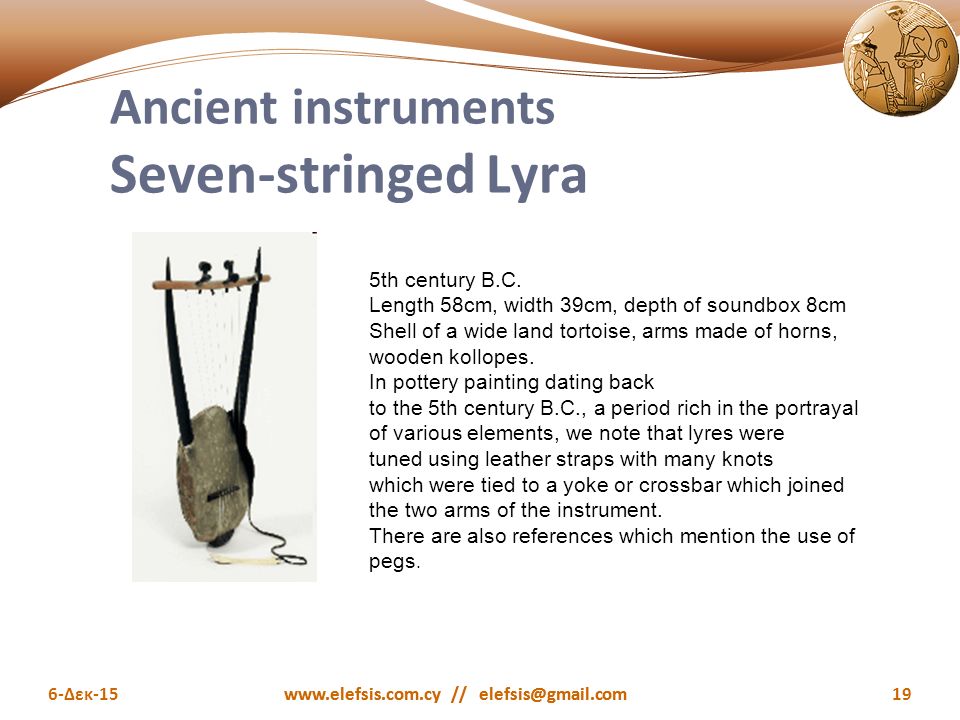 Ancient instruments
Seven-stringed Lyra

5th century B.C.
Length 58cm, width 39cm, depth of soundbox 8cm
Shell of a wide land tortoise, arms made of horns, wooden kollopes.
In pottery painting dating back to the 5th century B.C., a period rich in the portrayal of various elements, we note that lyres were tuned using leather straps with many knots which were tied to a yoke or crossbar which joined the two arms of the instrument.
There are also references which mention the use of pegs.

6-Δεκ-15

www.elefsis.com.cy // elefsis@gmail.com

19